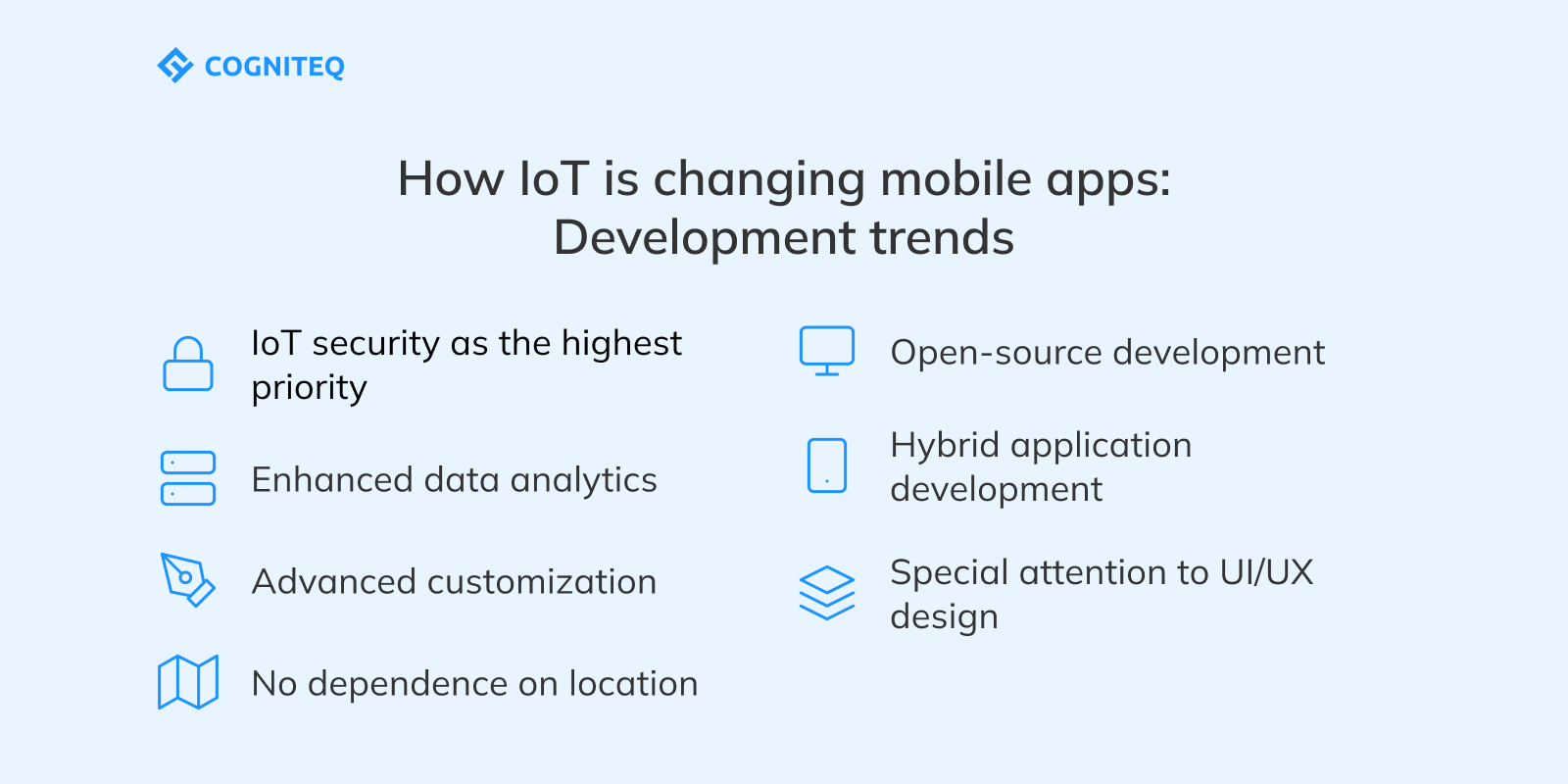 COGNITEQ

How IoT is changing mobile apps: Development trends

IoT security as the highest priority

Enhanced data analytics

Advanced customization

No dependence on location

Open-source development

Hybrid application development

Special attention to UI/UX design